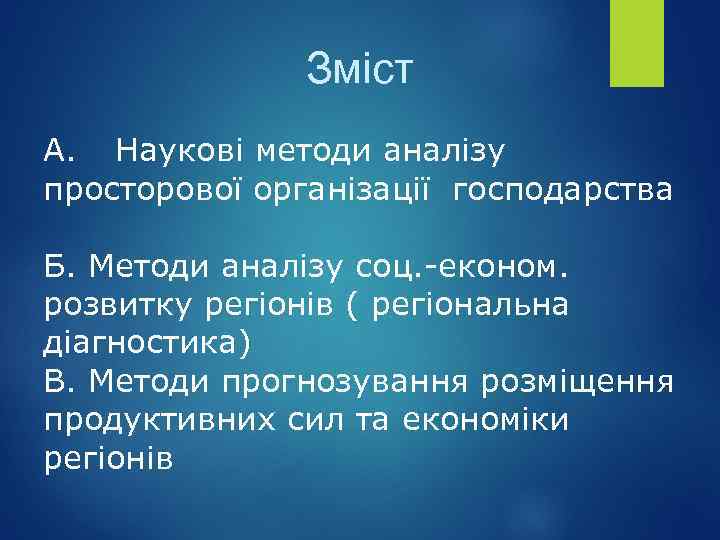 Зміст

А. Наукові методи аналізу просторової організації господарства

Б. Методи аналізу соц.-економ. розвитку регіонів ( регіональна діагностика)
В. Методи прогнозування розміщення продуктивних сил та економіки регіонів